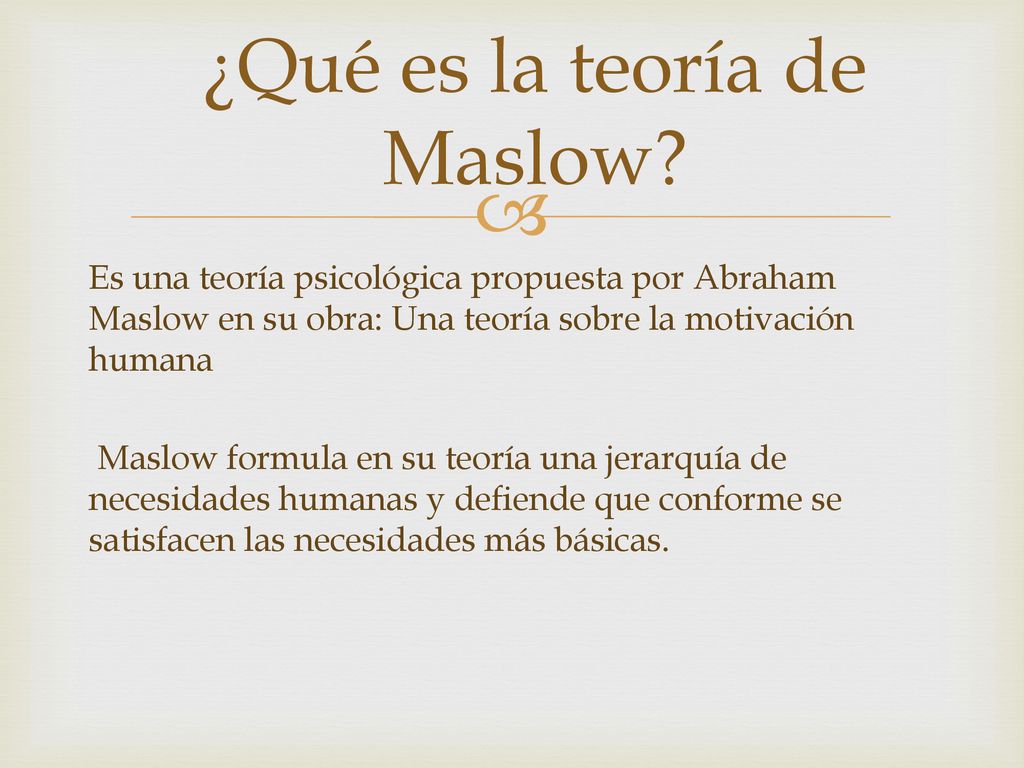 ¿Qué es la teoría de Maslow?

Es una teoría psicológica propuesta por Abraham Maslow en su obra: Una teoría sobre la motivación humana

Maslow formula en su teoría una jerarquía de necesidades humanas y defiende que conforme se satisfacen las necesidades más básicas.